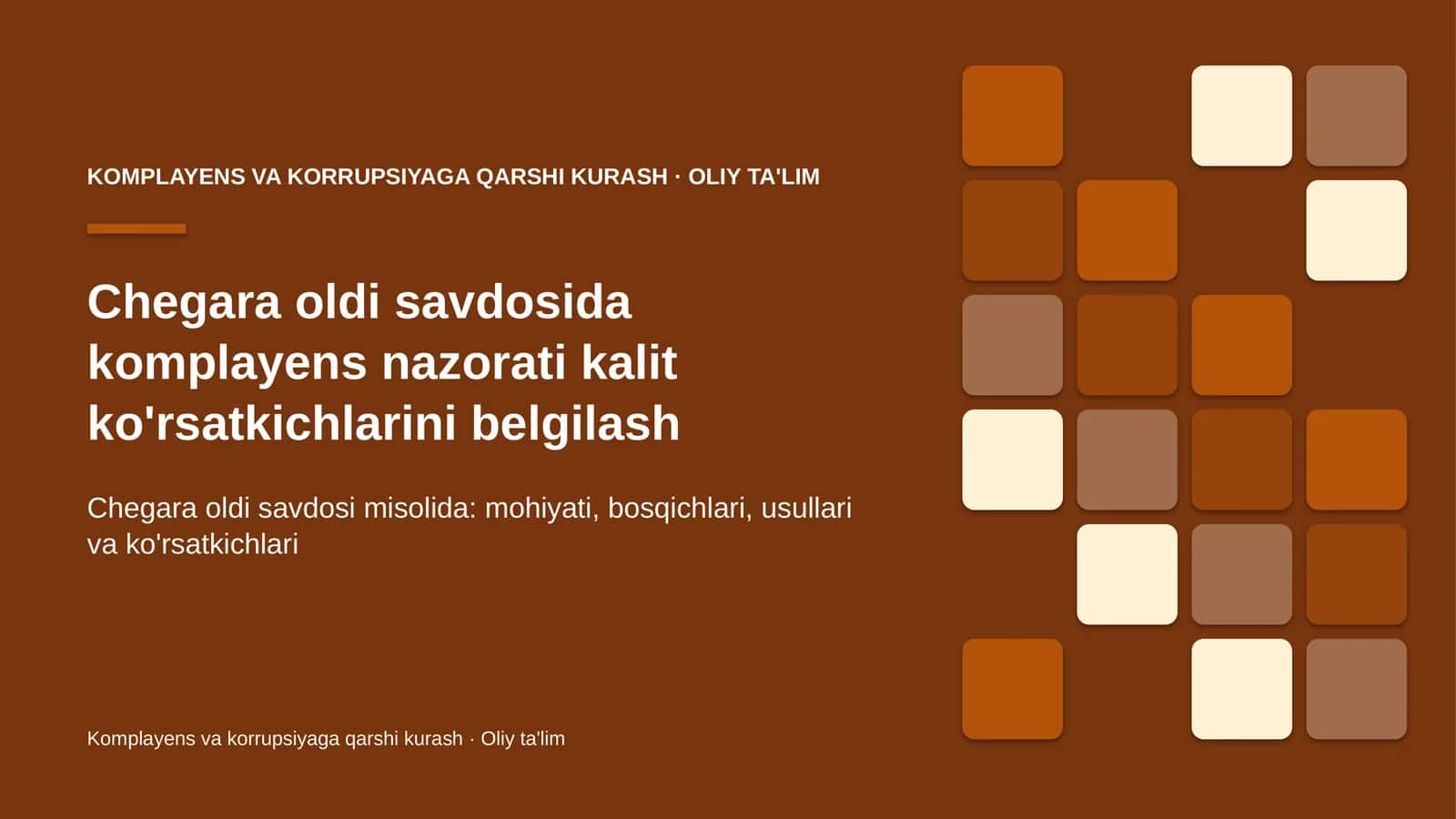 KOMPLAYENS VA KORRUPSIYAGA QARSHI KURASH · OLIY TA'LIM

Chegara oldi savdosida komplayens nazorati kalit ko'rsatkichlarini belgilash

Chegara oldi savdosi misolida: mohiyati, bosqichlari, usullari va ko'rsatkichlari

Komplayens va korrupsiyaga qarshi kurash · Oliy ta'lim